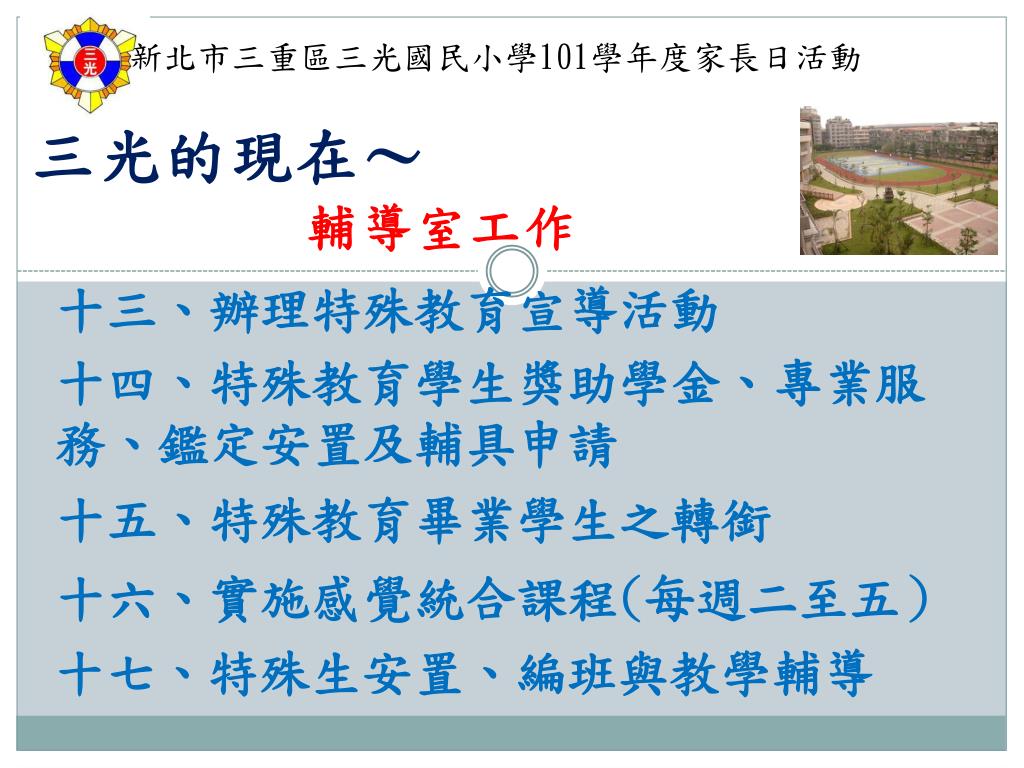 三光

新北市三重區三光國民小學101學年度家長日活動

三光的現在～

輔導室工作

十三、辦理特殊教育宣導活動

十四、特殊教育學生獎助學金、專業服務、鑑定安置及輔具申請

十五、特殊教育畢業學生之轉銜

十六、實施感覺統合課程(每週二至五）

十七、特殊生安置、編班與教學輔導